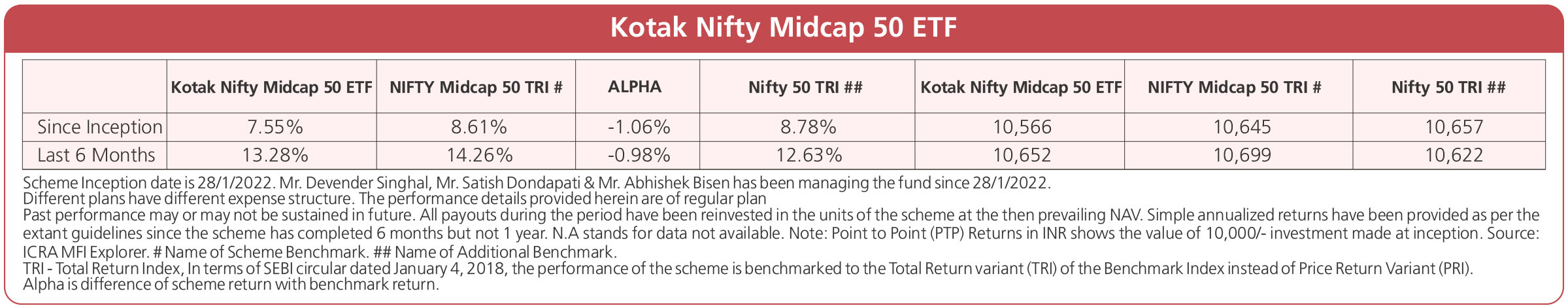 Kotak Nifty Midcap 50 ETF

|  | Kotak Nifty Midcap 50 ETF | NIFTY Midcap 50 TRI # | ALPHA | Nifty 50 TRI ## | Kotak Nifty Midcap 50 ETF | NIFTY Midcap 50 TRI # | Nifty 50 TRI ## |
|---|---|---|---|---|---|---|---|
| Since Inception | 7.55% | 8.61% | -1.06% | 8.78% | 10,566 | 10,645 | 10,657 |
| Last 6 Months | 13.28% | 14.26% | -0.98% | 12.63% | 10,652 | 10,699 | 10,622 |

Scheme Inception date is 28/1/2022. Mr. Devender Singhal, Mr. Satish Dondapati & Mr. Abhishek Bisen has been managing the fund since 28/1/2022.
Different plans have different expense structure. The performance details provided herein are of regular plan
Past performance may or may not be sustained in future. All payouts during the period have been reinvested in the units of the scheme at the then prevailing NAV. Simple annualized returns have been provided as per the extant guidelines since the scheme has completed 6 months but not 1 year. N.A stands for data not available. Note: Point to Point (PTP) Returns in INR shows the value of 10,000/- investment made at inception. Source: ICRA MFI Explorer. # Name of Scheme Benchmark. ## Name of Additional Benchmark.
TRI - Total Return Index, In terms of SEBI circular dated January 4, 2018, the performance of the scheme is benchmarked to the Total Return variant (TRI) of the Benchmark Index instead of Price Return Variant (PRI).
Alpha is difference of scheme return with benchmark return.